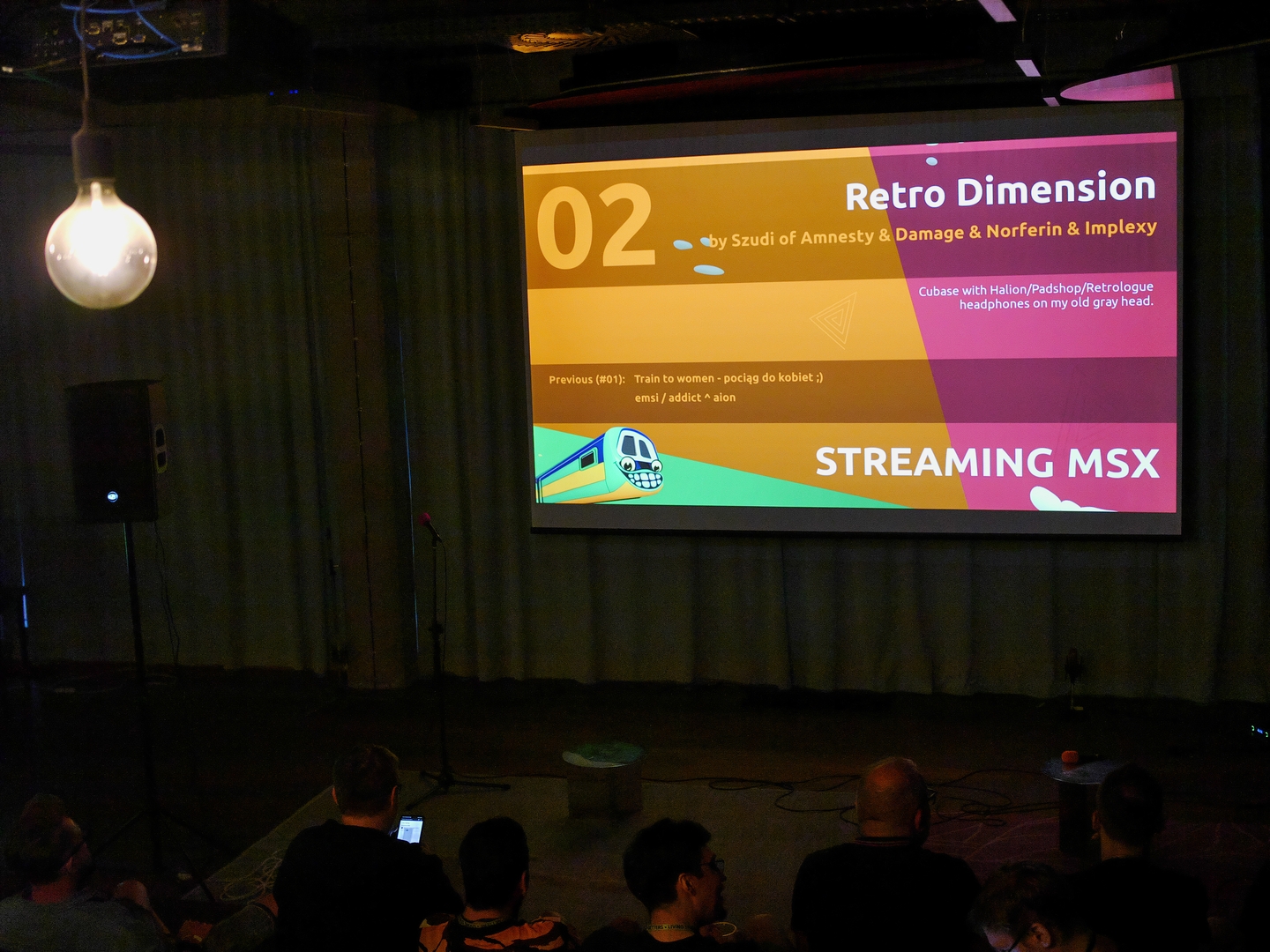 02

Retro Dimension

by Szudi of Amnesty & Damage & Norferin & Implexy

Cubase with Halion/Padshop/Retrologue headphones on my old gray head.

Previous (#01): Train to women - pociąg do kobiet ;)
emsi / addict ^ aion

STREAMING MSX